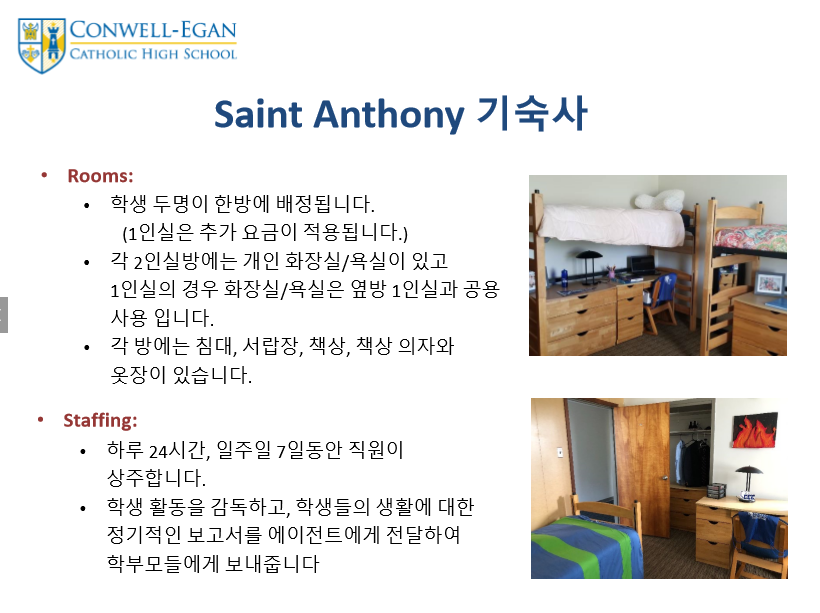 CONWELL-EGAN
CATHOLIC HIGH SCHOOL

Saint Anthony 기숙사

• Rooms:
• 학생 두명이 한방에 배정됩니다. (1인실은 추가 요금이 적용됩니다.)
• 각 2인실방에는 개인 화장실/욕실이 있고 1인실의 경우 화장실/욕실은 옆방 1인실과 공용 사용 입니다.
• 각 방에는 침대, 서랍장, 책상, 책상 의자와 옷장이 있습니다.

• Staffing:
• 하루 24시간, 일주일 7일동안 직원이 상주합니다.
• 학생 활동을 감독하고, 학생들의 생활에 대한 정기적인 보고서를 에이전트에게 전달하여 학부모들에게 보내줍니다